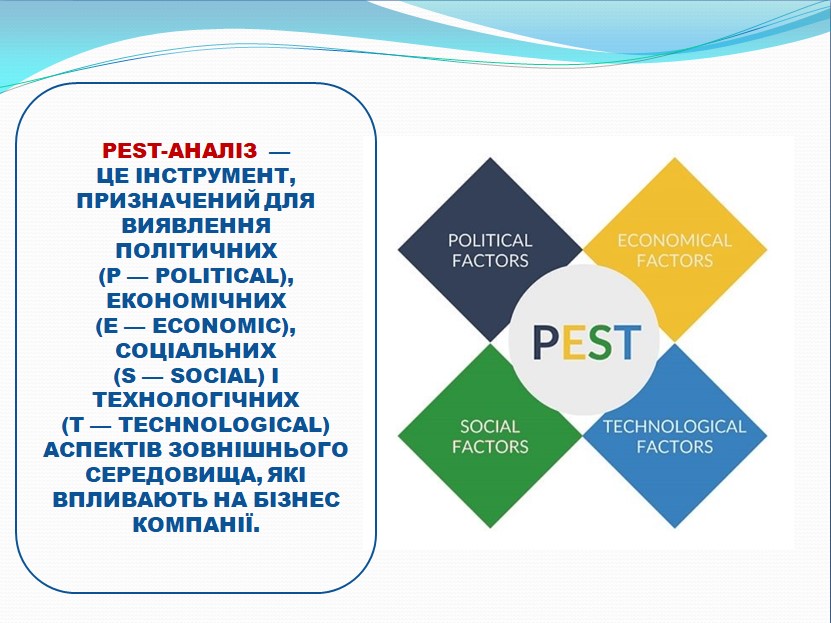 PEST-АНАЛІЗ — ЦЕ ІНСТРУМЕНТ, ПРИЗНАЧЕНИЙ ДЛЯ ВИЯВЛЕННЯ ПОЛІТИЧНИХ (P — POLITICAL), ЕКОНОМІЧНИХ (E — ECONOMIC), СОЦІАЛЬНИХ (S — SOCIAL) І ТЕХНОЛОГІЧНИХ (T — TECHNOLOGICAL) АСПЕКТІВ ЗОВНІШНЬОГО СЕРЕДОВИЩА, ЯКІ ВПЛИВАЮТЬ НА БІЗНЕС КОМПАНІЇ.

POLITICAL FACTORS

ECONOMICAL FACTORS

PEST

SOCIAL FACTORS

TECHNOLOGICAL FACTORS